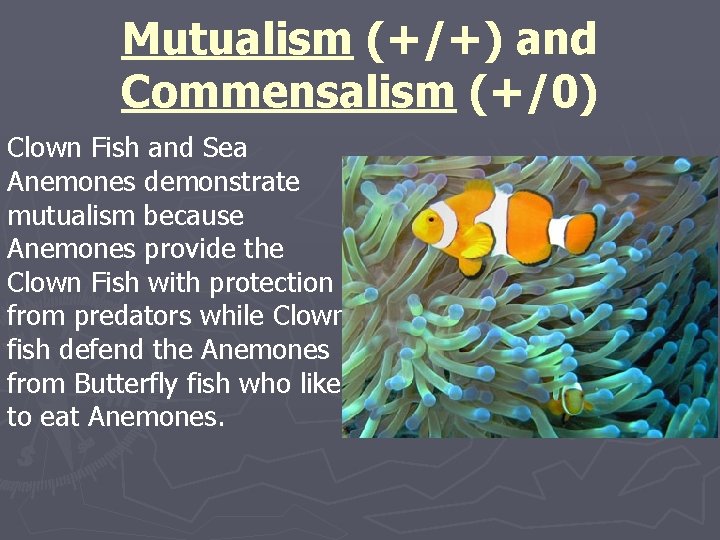 Mutualism (+/+) and Commensalism (+/0)

Clown Fish and Sea Anemones demonstrate mutualism because Anemones provide the Clown Fish with protection from predators while Clown fish defend the Anemones from Butterfly fish who like to eat Anemones.